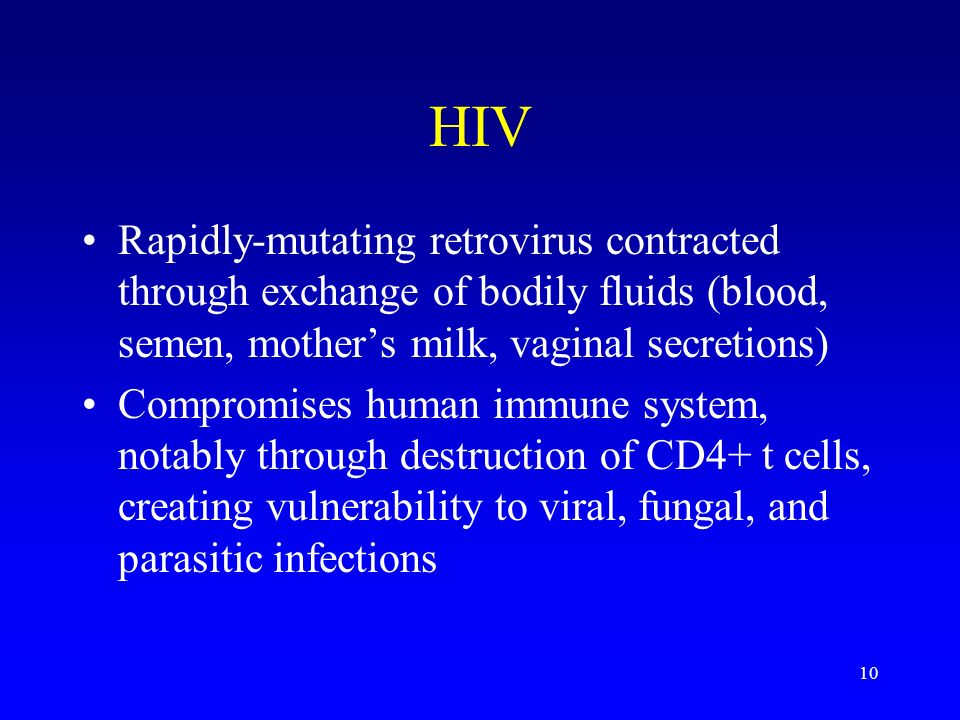 HIV

• Rapidly-mutating retrovirus contracted through exchange of bodily fluids (blood, semen, mother’s milk, vaginal secretions)

• Compromises human immune system, notably through destruction of CD4+ t cells, creating vulnerability to viral, fungal, and parasitic infections

10